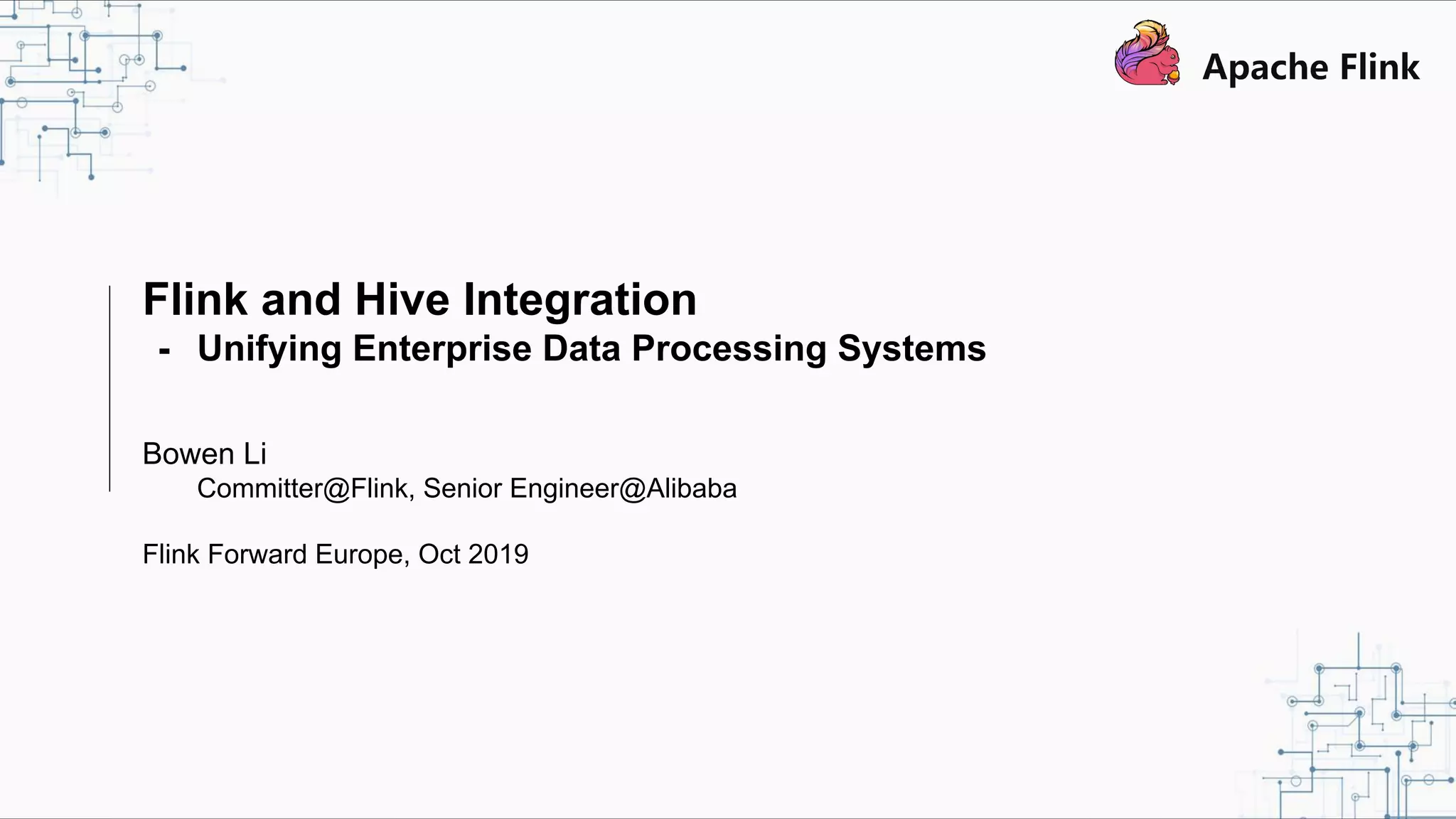 Apache Flink

Flink and Hive Integration
- Unifying Enterprise Data Processing Systems

Bowen Li
Committer@Flink, Senior Engineer@Alibaba

Flink Forward Europe, Oct 2019